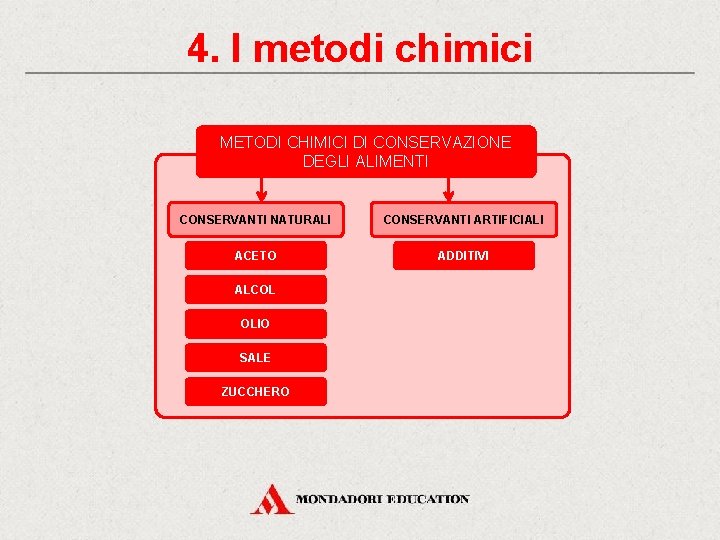 4. I metodi chimici

METODI CHIMICI DI CONSERVAZIONE DEGLI ALIMENTI

CONSERVANTI NATURALI

ACETO

ALCOL

OLIO

SALE

ZUCCHERO

CONSERVANTI ARTIFICIALI

ADDITIVI

MONDADORI EDUCATION